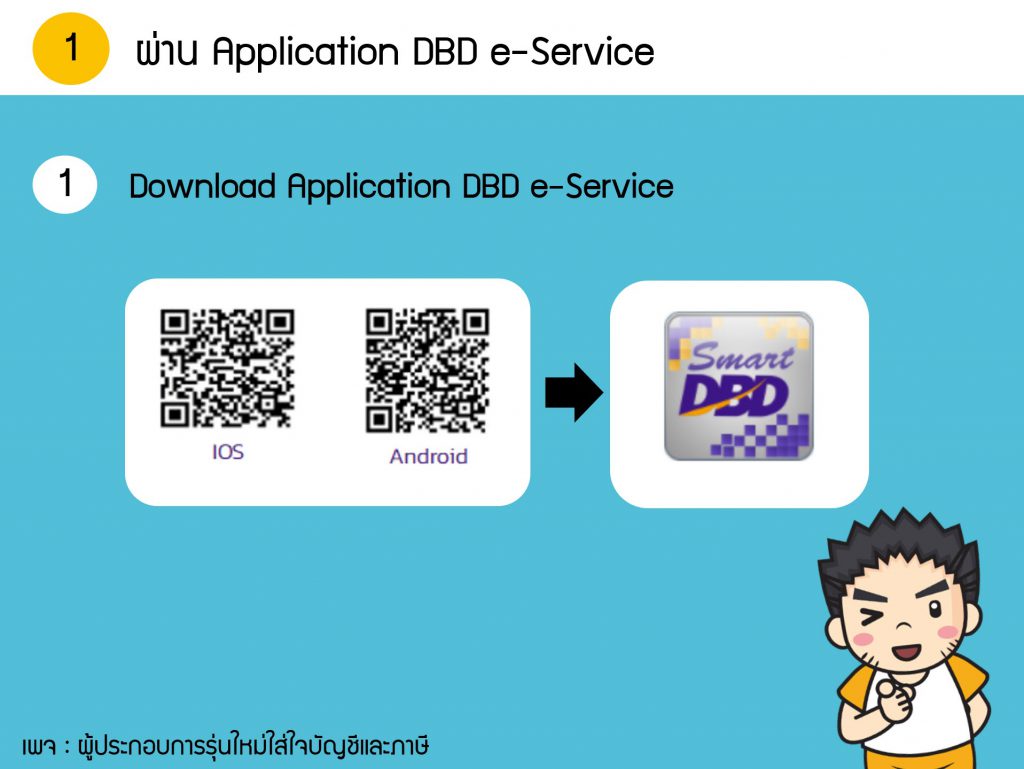 1 ผ่าน Application DBD e-Service

1 Download Application DBD e-Service

IOS

Android

Smart DBD

เพจ : ผู้ประกอบการรุ่นใหม่ใส่ใจบัญชีและภาษี